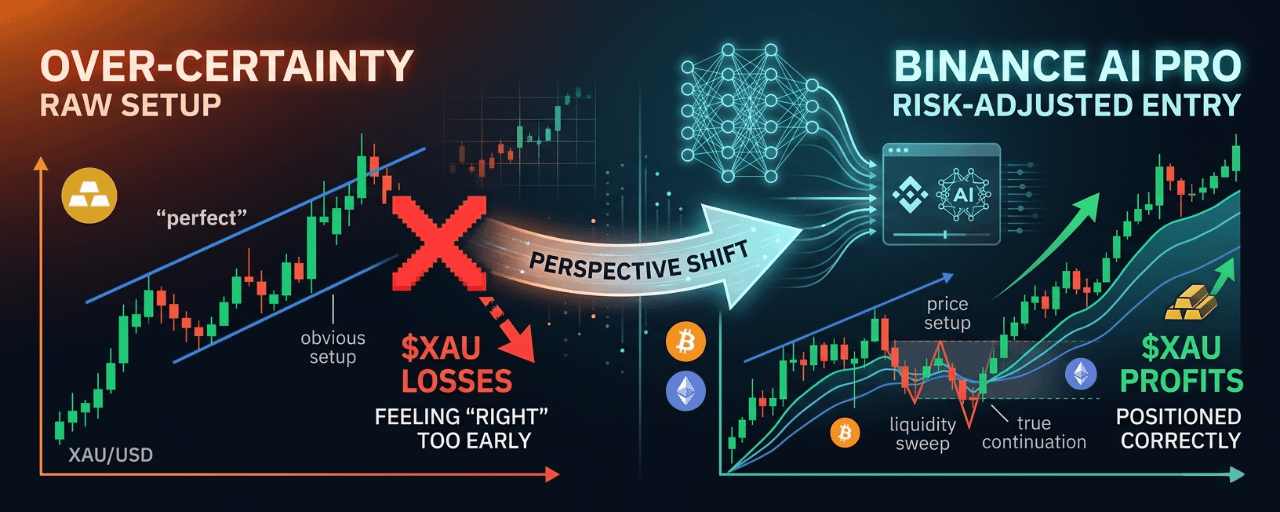 OVER-CERTAINTY
RAW SETUP

"perfect"

obvious setup

XAU/USD

$XAU LOSSES
FEELING "RIGHT" TOO EARLY

PERSPECTIVE SHIFT

BINANCE AI PRO
RISK-ADJUSTED ENTRY

AI

price setup

liquidity sweep

true continuation

$XAU PROFITS
POSITIONED CORRECTLY